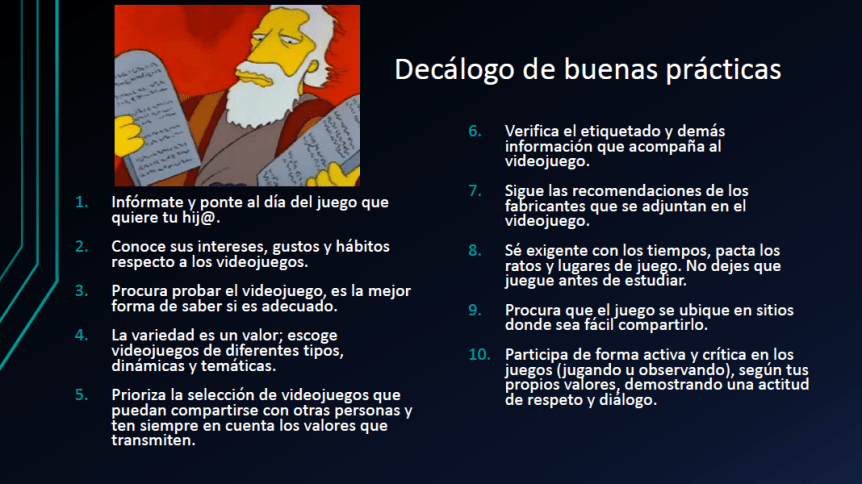 Decálogo de buenas prácticas

1. Infórmate y ponte al día del juego que quiere tu hij@.

2. Conoce sus intereses, gustos y hábitos respecto a los videojuegos.

3. Procura probar el videojuego, es la mejor forma de saber si es adecuado.

4. La variedad es un valor; escoge videojuegos de diferentes tipos, dinámicas y temáticas.

5. Prioriza la selección de videojuegos que puedan compartirse con otras personas y ten siempre en cuenta los valores que transmiten.

6. Verifica el etiquetado y demás información que acompaña al videojuego.

7. Sigue las recomendaciones de los fabricantes que se adjuntan en el videojuego.

8. Sé exigente con los tiempos, pacta los ratos y lugares de juego. No dejes que juegue antes de estudiar.

9. Procura que el juego se ubique en sitios donde sea fácil compartirlo.

10. Participa de forma activa y crítica en los juegos (jugando u observando), según tus propios valores, demostrando una actitud de respeto y diálogo.